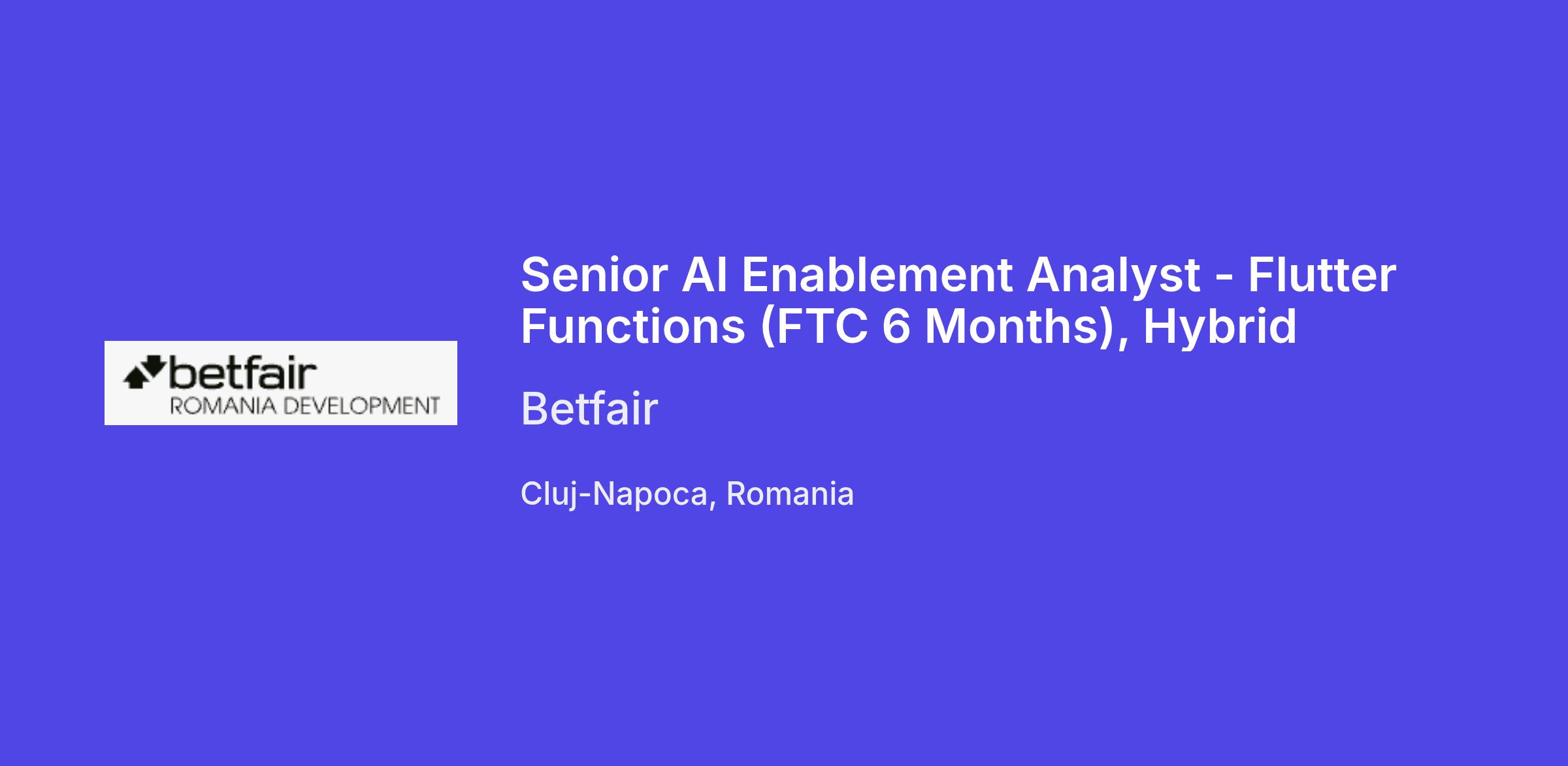 betfair
ROMANIA DEVELOPMENT

Senior AI Enablement Analyst - Flutter Functions (FTC 6 Months), Hybrid

Betfair

Cluj-Napoca, Romania